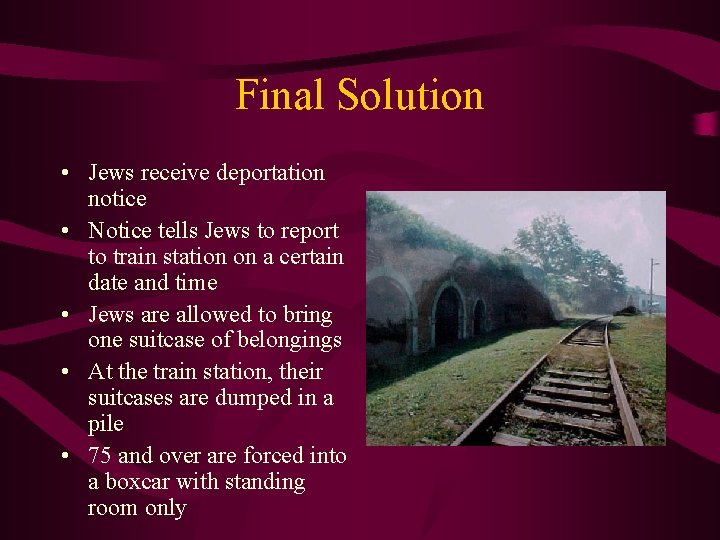 Final Solution

• Jews receive deportation notice
• Notice tells Jews to report to train station on a certain date and time
• Jews are allowed to bring one suitcase of belongings
• At the train station, their suitcases are dumped in a pile
• 75 and over are forced into a boxcar with standing room only